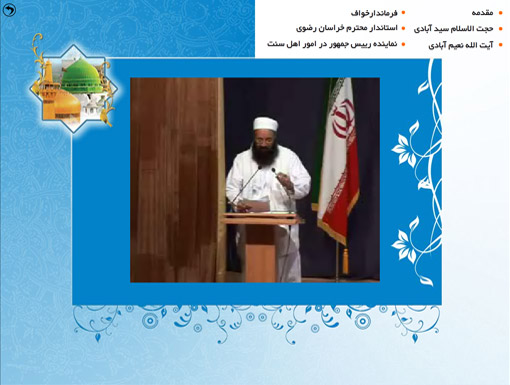 مقدمه
حجت الاسلام سید آبادی
آیت الله نعیم آبادی

فرماندارخواف
استاندار محترم خراسان رضوی
نماینده رییس جمهور در امور اهل سنت